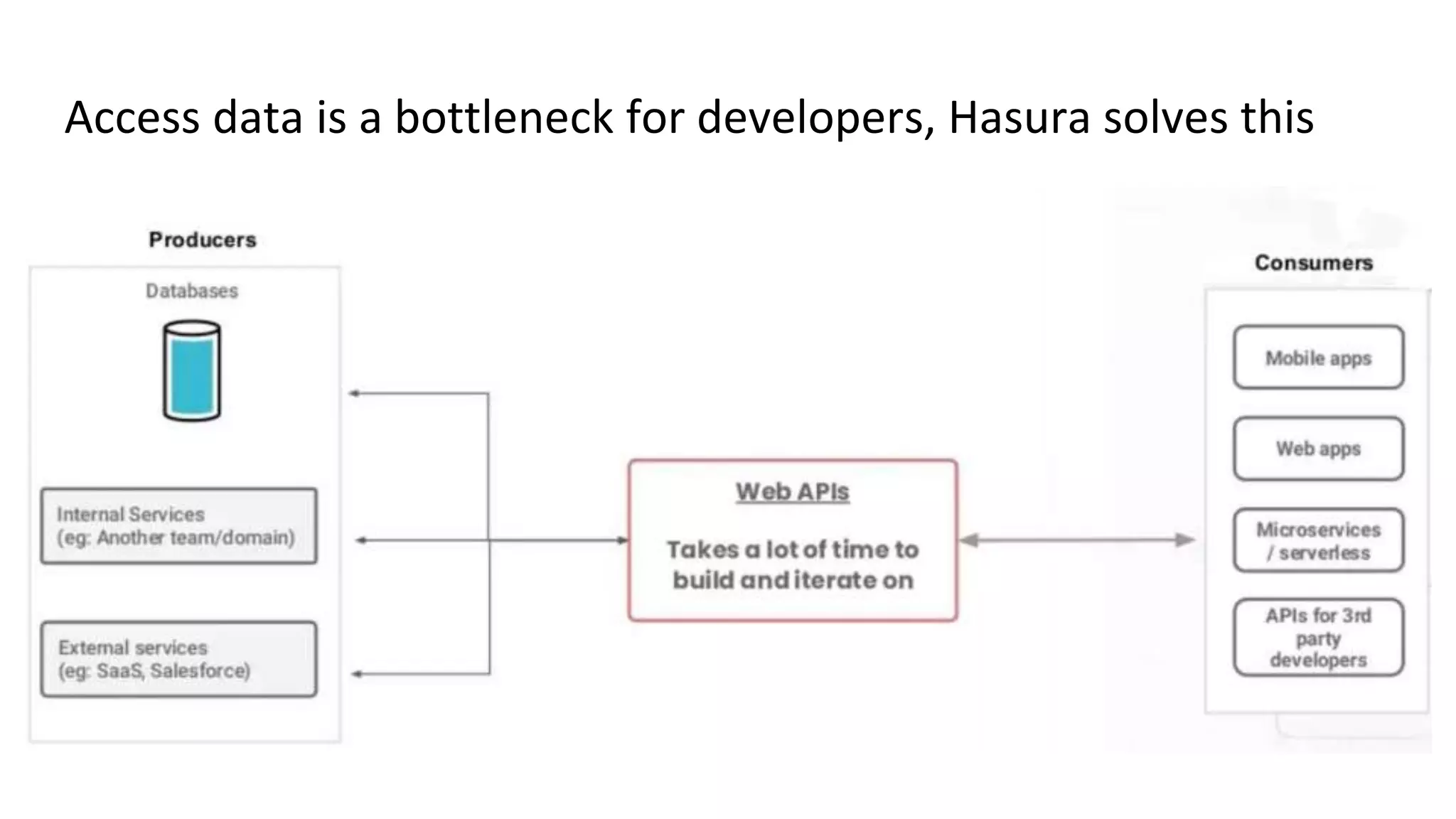 Access data is a bottleneck for developers, Hasura solves this

Producers

Databases

Internal Services
(eg: Another team/domain)

External services
(eg: SaaS, Salesforce)

Web APIs

Takes a lot of time to build and iterate on

Consumers

Mobile apps

Web apps

Microservices / serverless

APIs for 3rd party developers